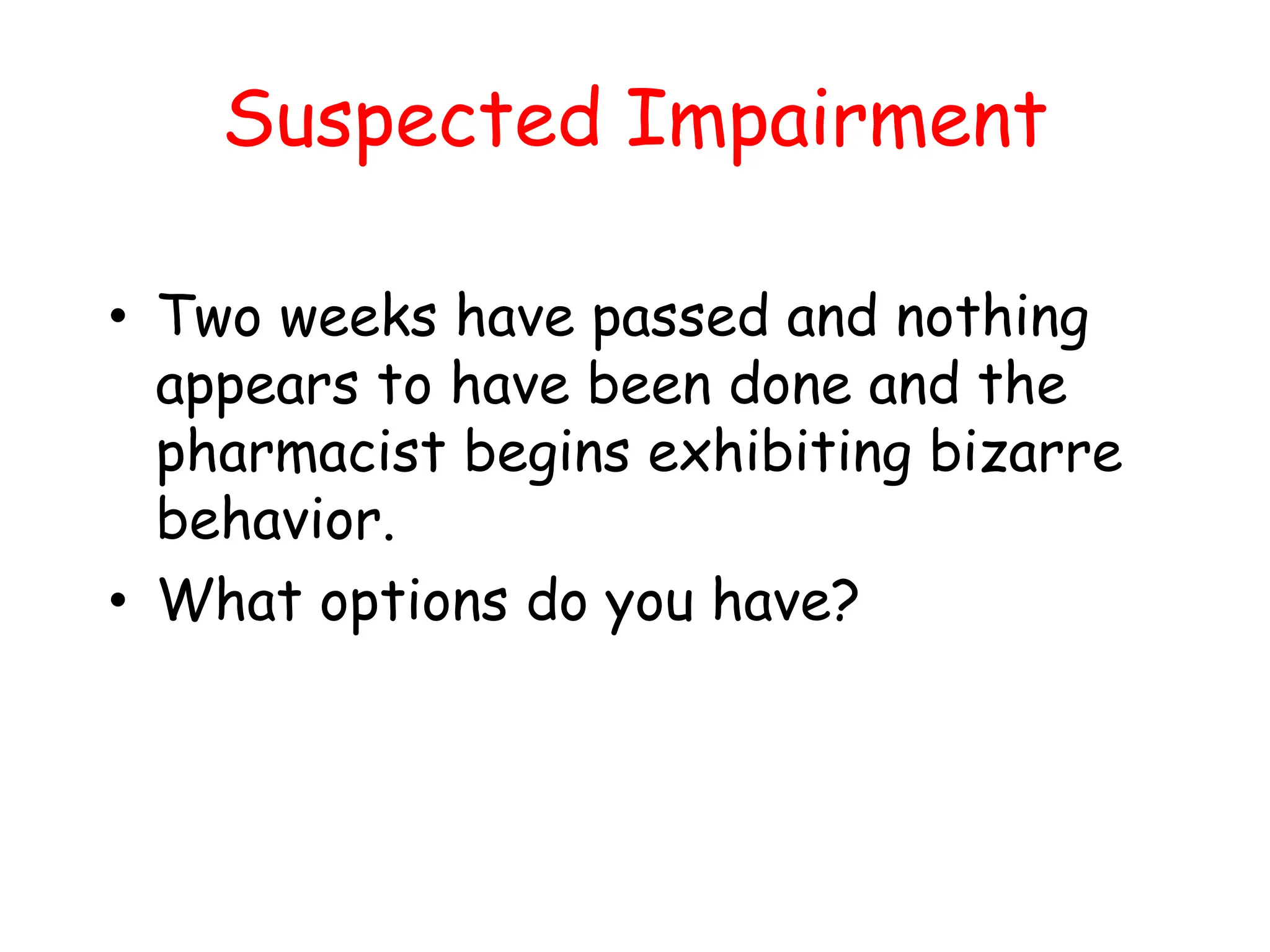 Suspected Impairment

• Two weeks have passed and nothing appears to have been done and the pharmacist begins exhibiting bizarre behavior.

• What options do you have?